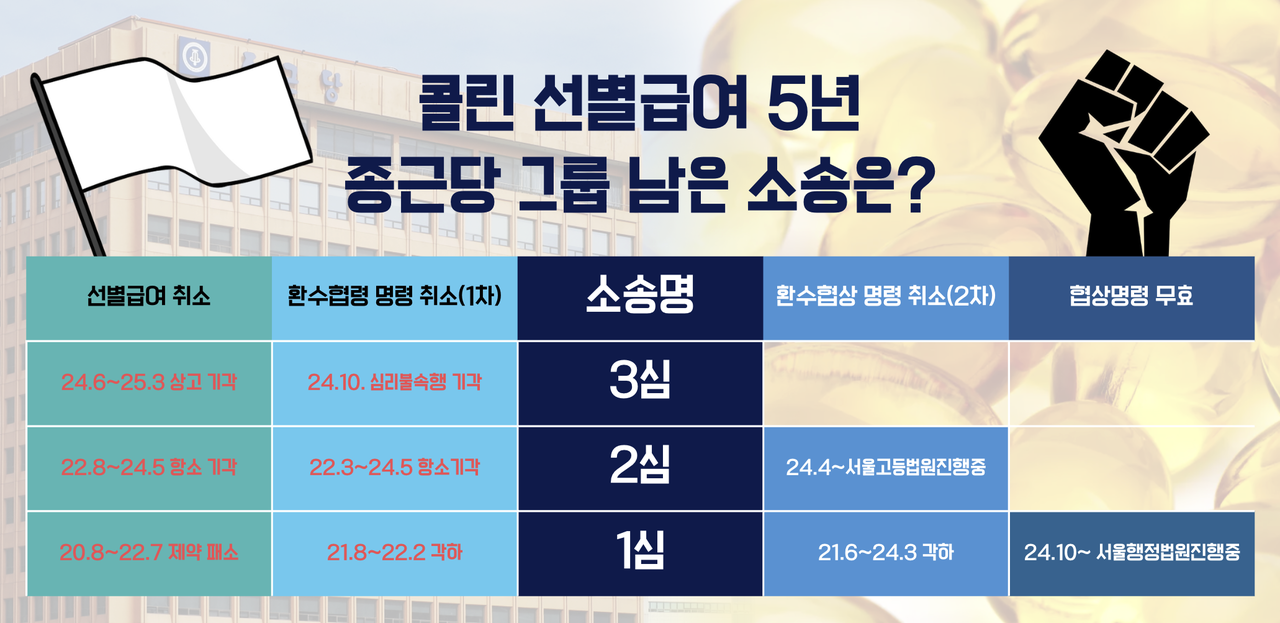 콜린 선별급여 5년
종근당 그룹 남은 소송은?

| 선별급여 취소 | 환수협령 명령 취소(1차) | 소송명 | 환수협상 명령 취소(2차) | 협상명령 무효 |
|---|---|---|---|---|
| 24.6~25.3 상고 기각 | 24.10. 심리불속행 기각 | 3심 | | |
| 22.8~24.5 항소 기각 | 22.3~24.5 항소기각 | 2심 | 24.4~서울고등법원진행중 | |
| 20.8~22.7 제약 패소 | 21.8~22.2 각하 | 1심 | 21.6~24.3 각하 | 24.10~ 서울행정법원진행중 |